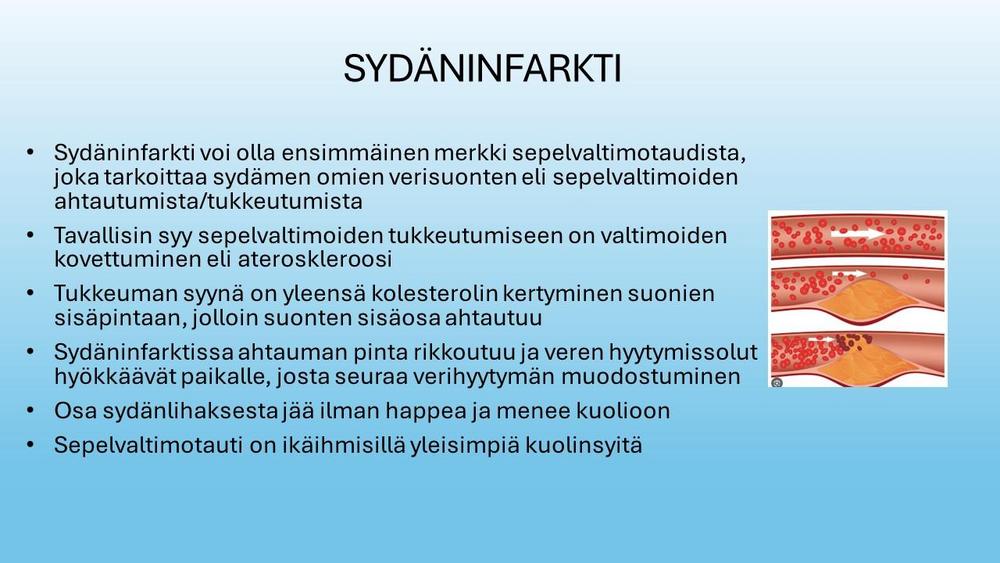 SYDÄNINFARKTI

• Sydäninfarkti voi olla ensimmäinen merkki sepelvaltimotaudista, joka tarkoittaa sydämen omien verisuonten eli sepelvaltimoiden ahtautumista/tukkeutumista

• Tavallisin syy sepelvaltimoiden tukkeutumiseen on valtimoiden kovettuminen eli ateroskleroosi

• Tukkeuman syynä on yleensä kolesterolin kertyminen suonien sisäpintaan, jolloin suonten sisäosa ahtautuu

• Sydäninfarktissa ahtauman pinta rikkoutuu ja veren hyytymissolut hyökkäävät paikalle, josta seuraa verihyytymän muodostuminen

• Osa sydänlihaksesta jää ilman happea ja menee kuolioon

• Sepelvaltimotauti on ikäihmisillä yleisimpiä kuolinsyitä